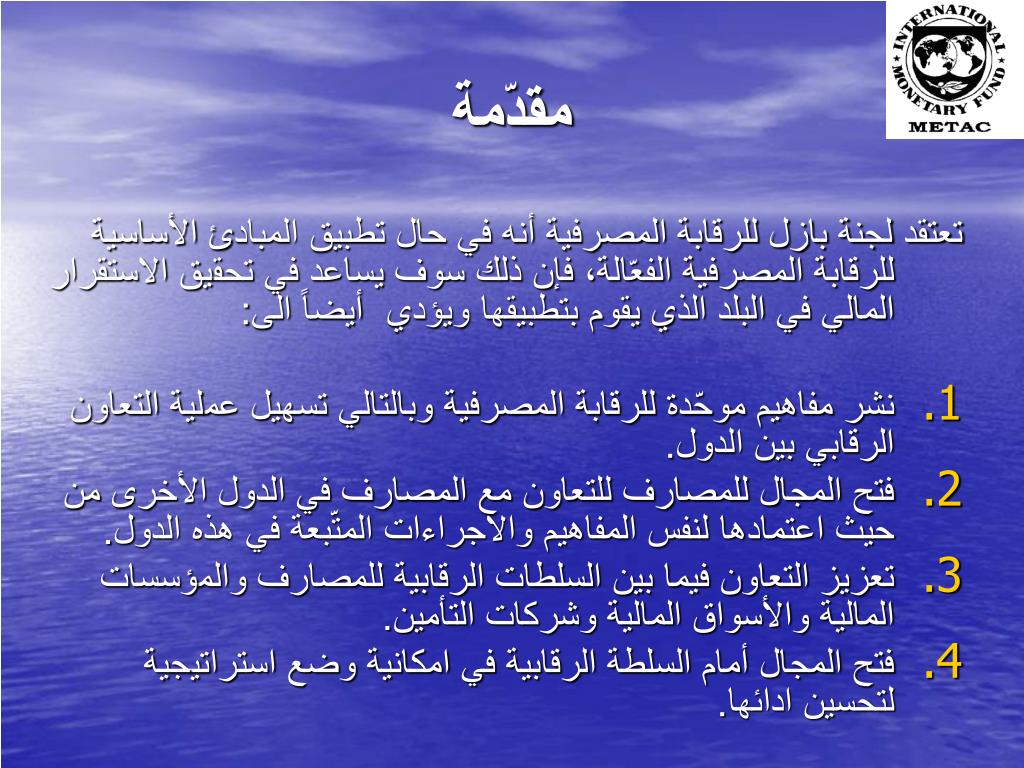 INTERNATIONAL MONETARY FUND
METAC

مقدّمة

تعتقد لجنة بازل للرقابة المصرفية أنه في حال تطبيق المبادئ الأساسية للرقابة المصرفية الفعّالة، فإن ذلك سوف يساعد في تحقيق الاستقرار المالي في البلد الذي يقوم بتطبيقها ويؤدي أيضاً الى:

1. نشر مفاهيم موحّدة للرقابة المصرفية وبالتالي تسهيل عملية التعاون الرقابي بين الدول.
2. فتح المجال للمصارف للتعاون مع المصارف في الدول الأخرى من حيث اعتمادها لنفس المفاهيم والاجراءات المتّبعة في هذه الدول.
3. تعزيز التعاون فيما بين السلطات الرقابية للمصارف والمؤسسات المالية والأسواق المالية وشركات التأمين.
4. فتح المجال أمام السلطة الرقابية في امكانية وضع استراتيجية لتحسين ادائها.